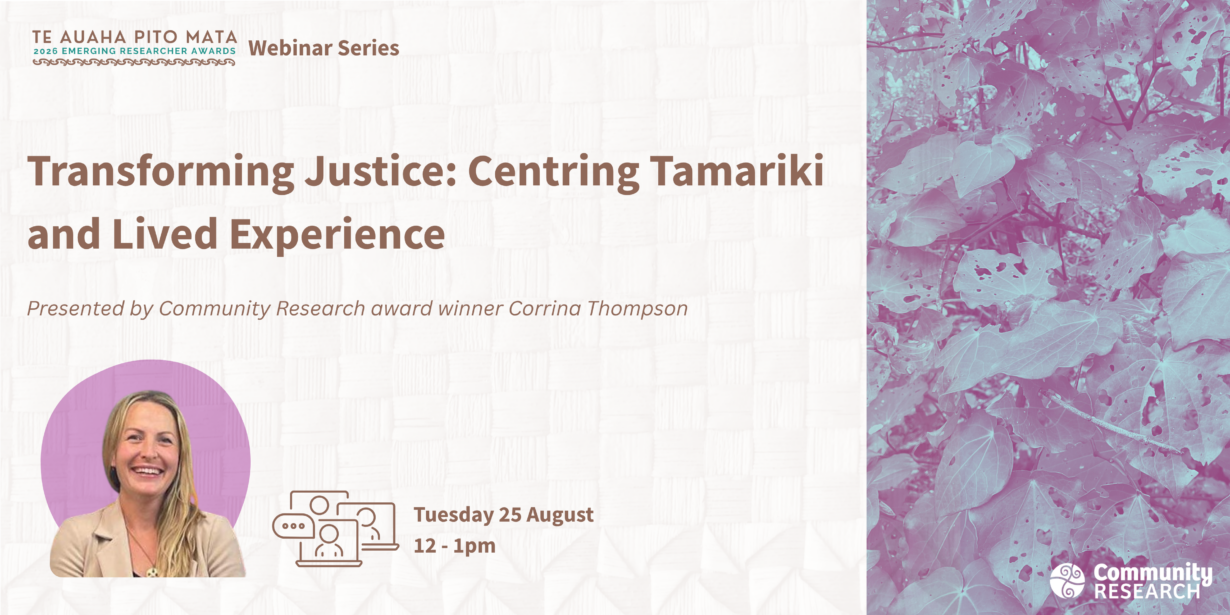 TE AUAHA PITO MATA
2026 EMERGING RESEARCHER AWARDS

Webinar Series

Transforming Justice: Centring Tamariki and Lived Experience

Presented by Community Research award winner Corrina Thompson

Tuesday 25 August
12 - 1pm

Community RESEARCH